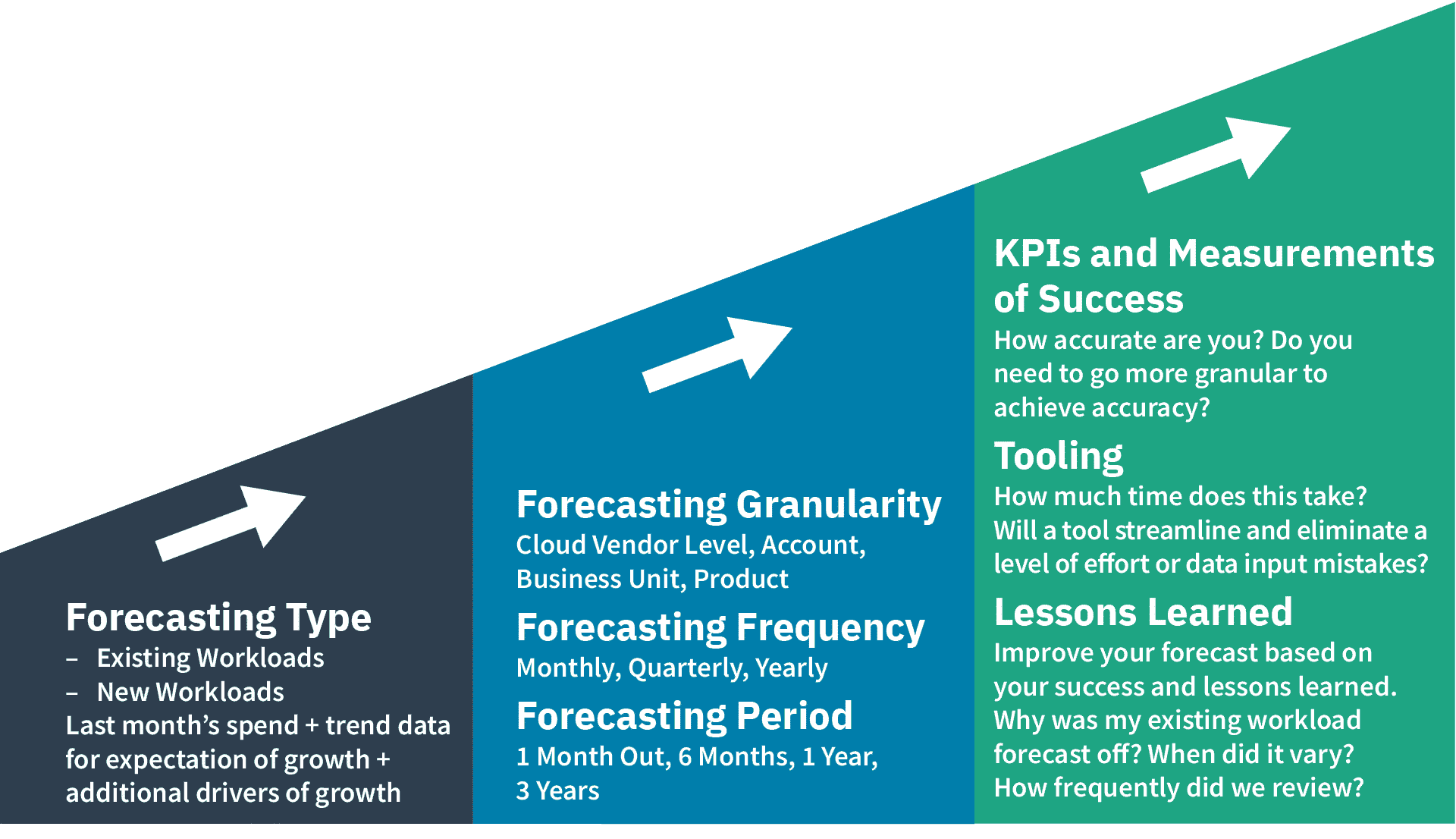 Forecasting Type
– Existing Workloads
– New Workloads
Last month's spend + trend data for expectation of growth + additional drivers of growth

Forecasting Granularity
Cloud Vendor Level, Account, Business Unit, Product

Forecasting Frequency
Monthly, Quarterly, Yearly

Forecasting Period
1 Month Out, 6 Months, 1 Year, 3 Years

KPIs and Measurements of Success
How accurate are you? Do you need to go more granular to achieve accuracy?

Tooling
How much time does this take? Will a tool streamline and eliminate a level of effort or data input mistakes?

Lessons Learned
Improve your forecast based on your success and lessons learned. Why was my existing workload forecast off? When did it vary? How frequently did we review?